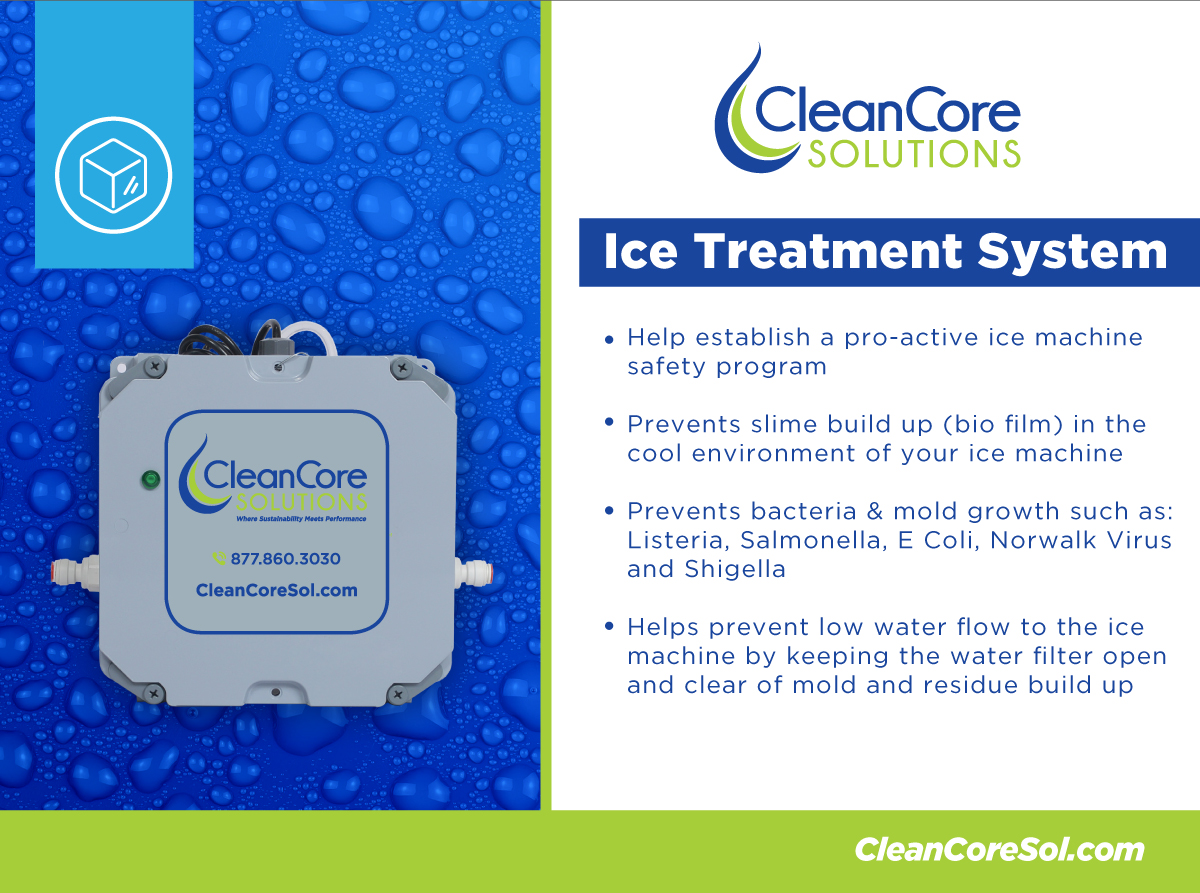 CleanCore SOLUTIONS
Where Sustainability Meets Performance

877.860.3030

CleanCoreSol.com

CleanCore SOLUTIONS

Ice Treatment System

• Help establish a pro-active ice machine safety program

• Prevents slime build up (bio film) in the cool environment of your ice machine

• Prevents bacteria & mold growth such as: Listeria, Salmonella, E Coli, Norwalk Virus and Shigella

• Helps prevent low water flow to the ice machine by keeping the water filter open and clear of mold and residue build up

CleanCoreSol.com